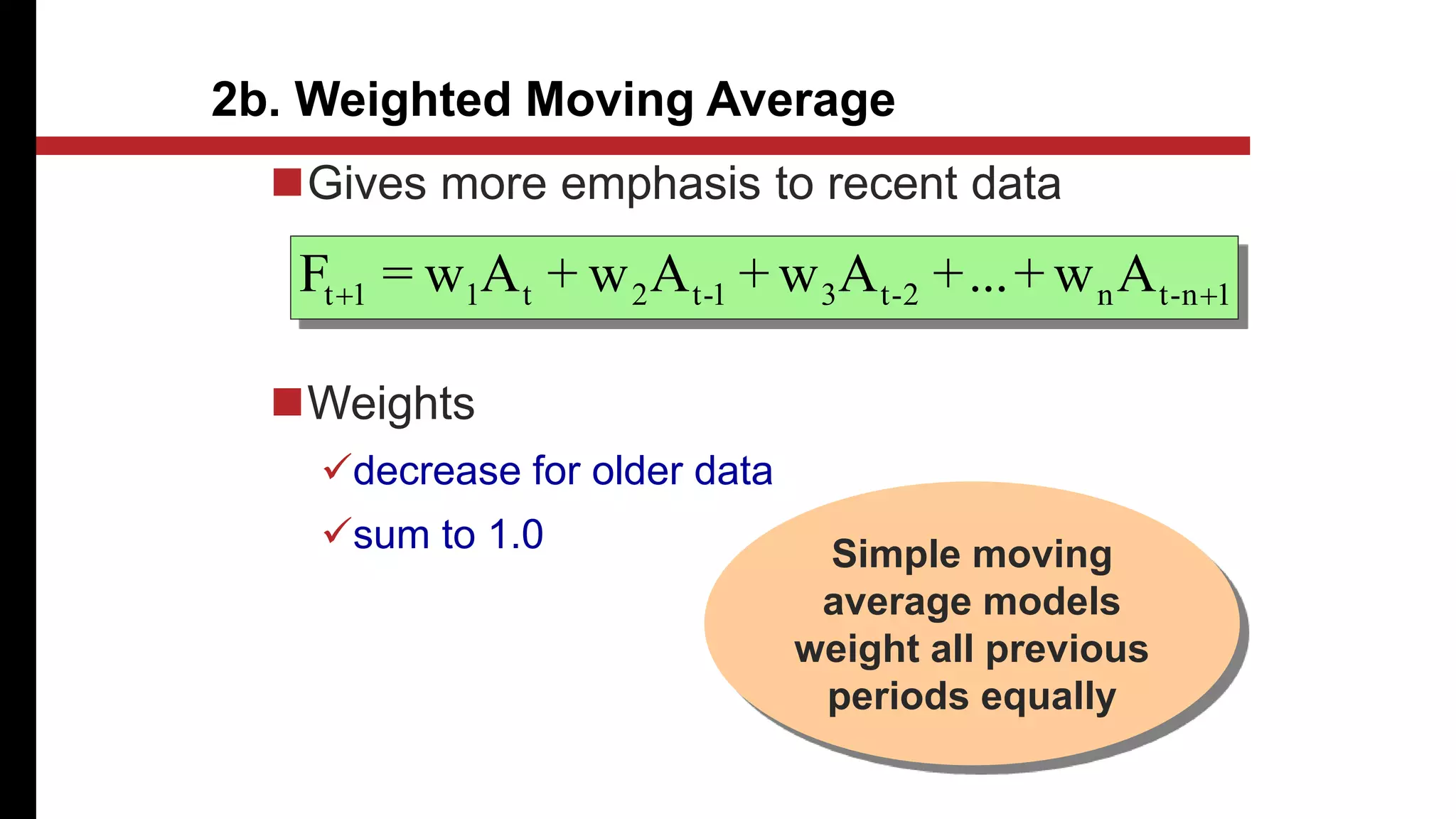 2b. Weighted Moving Average

Gives more emphasis to recent data

$F_{t+1} = w_1A_t + w_2A_{t-1} + w_3A_{t-2} + ... + w_nA_{t-n+1}$

Weights

✓decrease for older data

✓sum to 1.0

Simple moving average models weight all previous periods equally